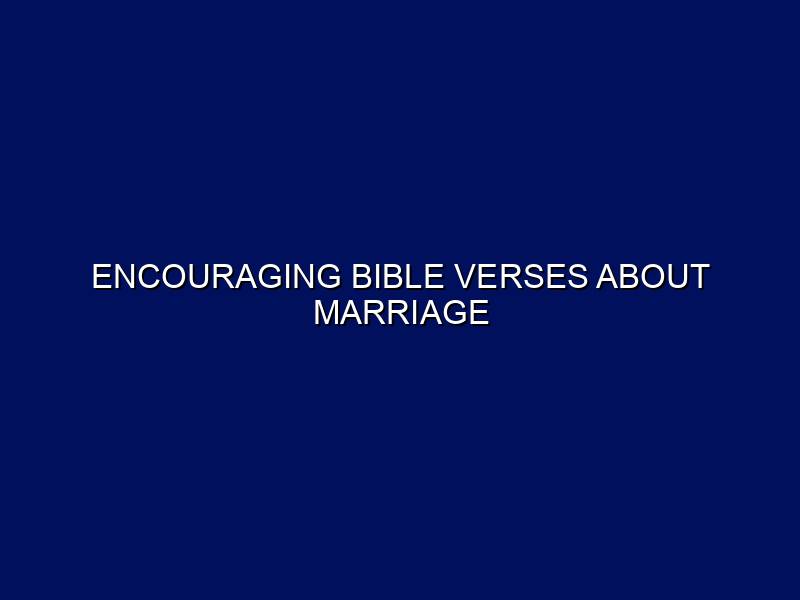 ENCOURAGING BIBLE VERSES ABOUT MARRIAGE